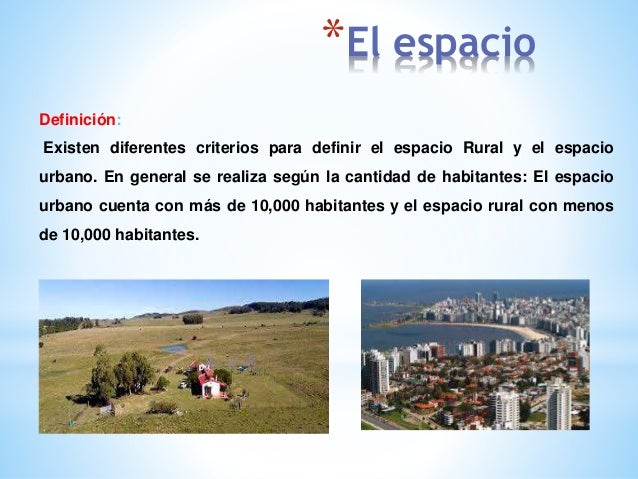 *El espacio

Definición:

Existen diferentes criterios para definir el espacio Rural y el espacio urbano. En general se realiza según la cantidad de habitantes: El espacio urbano cuenta con más de 10,000 habitantes y el espacio rural con menos de 10,000 habitantes.